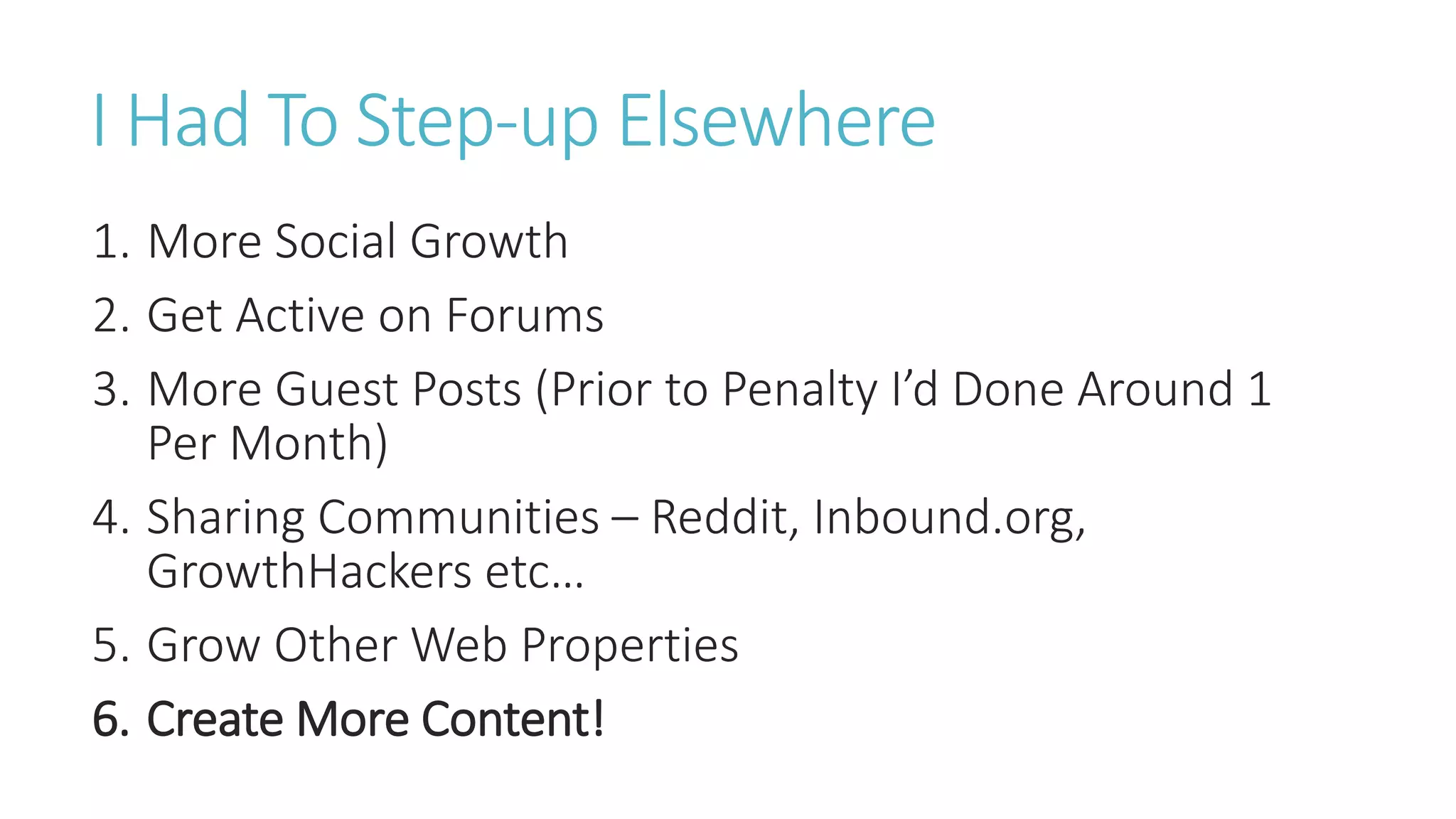 I Had To Step-up Elsewhere

1. More Social Growth
2. Get Active on Forums
3. More Guest Posts (Prior to Penalty I'd Done Around 1 Per Month)
4. Sharing Communities – Reddit, Inbound.org, GrowthHackers etc…
5. Grow Other Web Properties
6. Create More Content!